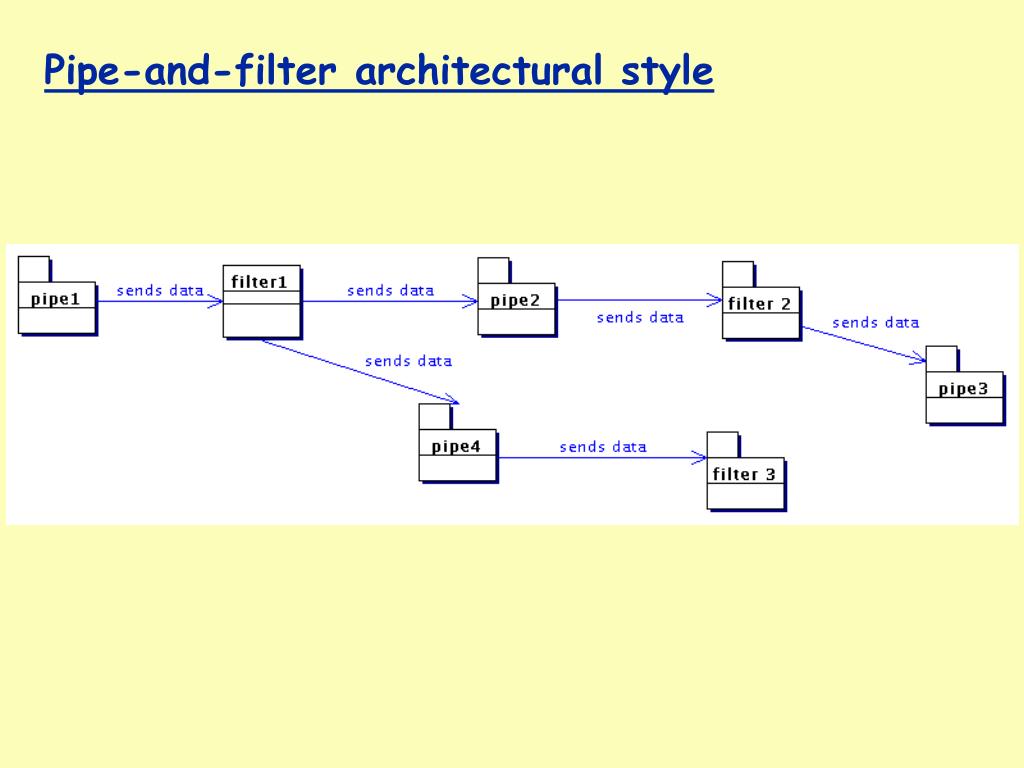 Pipe-and-filter architectural style

pipe1
sends data
filter1
sends data
pipe2
sends data
filter 2
sends data
pipe3
sends data
pipe4
sends data
filter 3